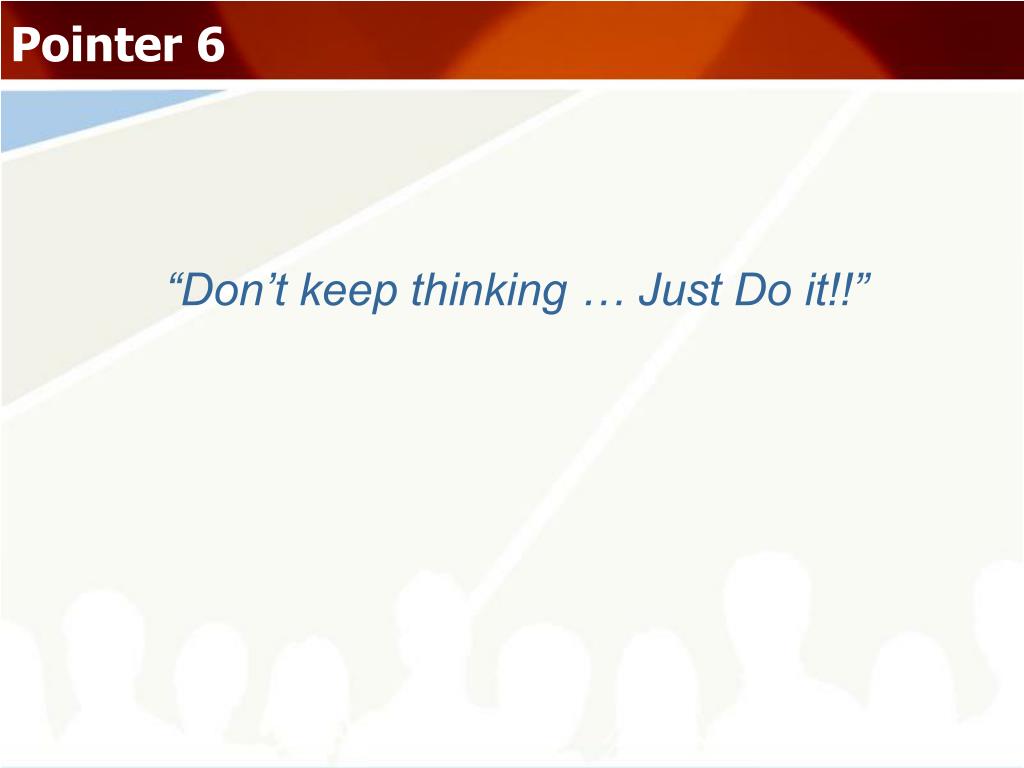 Pointer 6

“Don’t keep thinking … Just Do it!!”